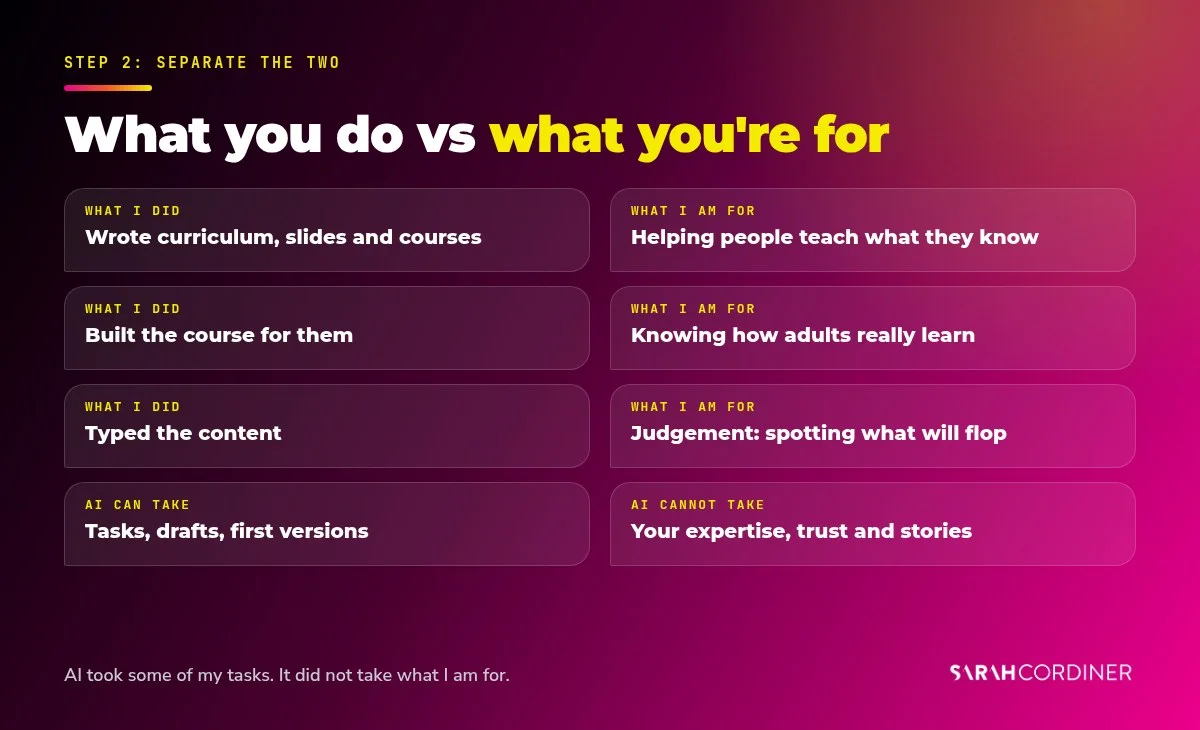 STEP 2: SEPARATE THE TWO

What you do vs what you're for

WHAT I DID
Wrote curriculum, slides and courses

WHAT I DID
Built the course for them

WHAT I DID
Typed the content

AI CAN TAKE
Tasks, drafts, first versions

WHAT I AM FOR
Helping people teach what they know

WHAT I AM FOR
Knowing how adults really learn

WHAT I AM FOR
Judgement: spotting what will flop

AI CANNOT TAKE
Your expertise, trust and stories

AI took some of my tasks. It did not take what I am for.

SARAHCORDINER